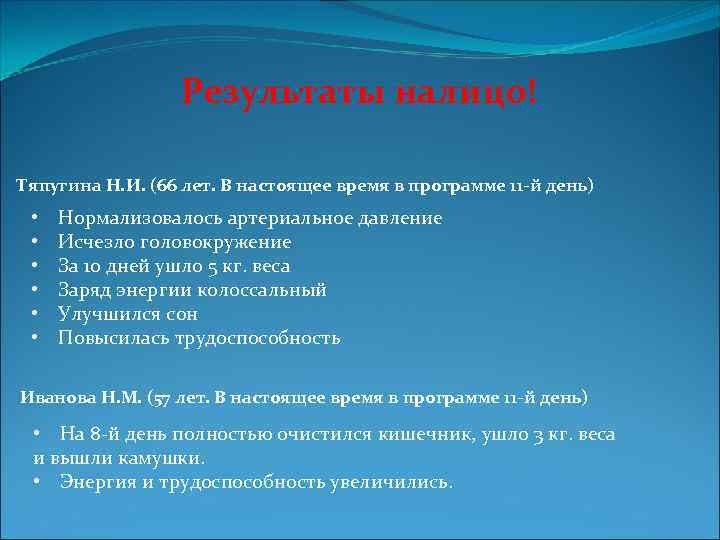 Результаты налицо!

Тяпугина Н.И. (66 лет. В настоящее время в программе 11-й день)

• Нормализовалось артериальное давление
• Исчезло головокружение
• За 10 дней ушло 5 кг. веса
• Заряд энергии колоссальный
• Улучшился сон
• Повысилась трудоспособность

Иванова Н.М. (57 лет. В настоящее время в программе 11-й день)

• На 8-й день полностью очистился кишечник, ушло 3 кг. веса и вышли камушки.
• Энергия и трудоспособность увеличились.